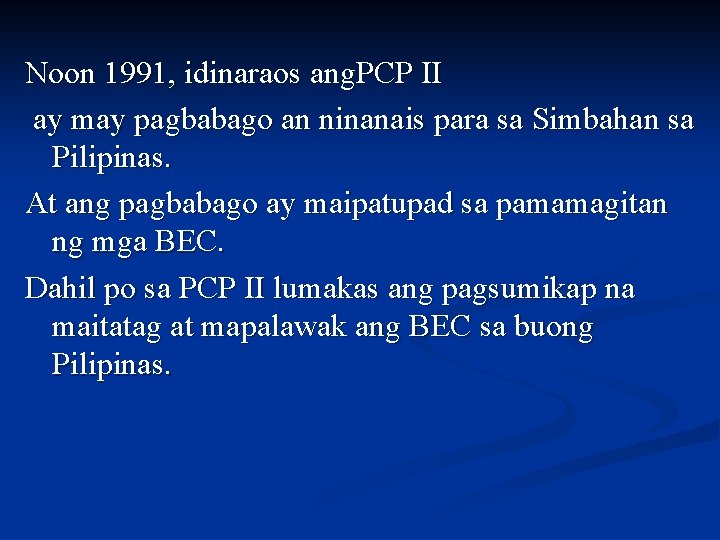 Noon 1991, idinaraos angPCP II

ay may pagbabago an ninanais para sa Simbahan sa Pilipinas.

At ang pagbabago ay maipatupad sa pamamagitan ng mga BEC.

Dahil po sa PCP II lumakas ang pagsumikap na maitatag at mapalawak ang BEC sa buong Pilipinas.